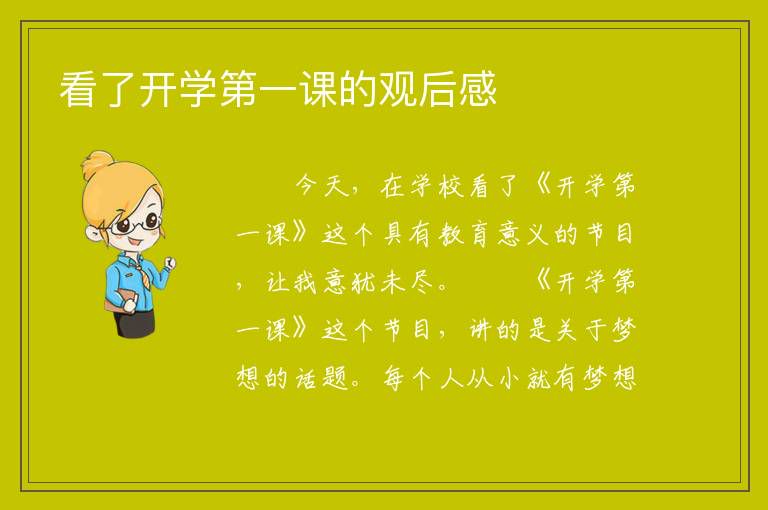 看了开学第一课的观后感

今天，在学校看了《开学第一课》这个具有教育意义的节目，让我意犹未尽。　　《开学第一课》这个节目，讲的是关于梦想的话题。每个人从小就有梦想